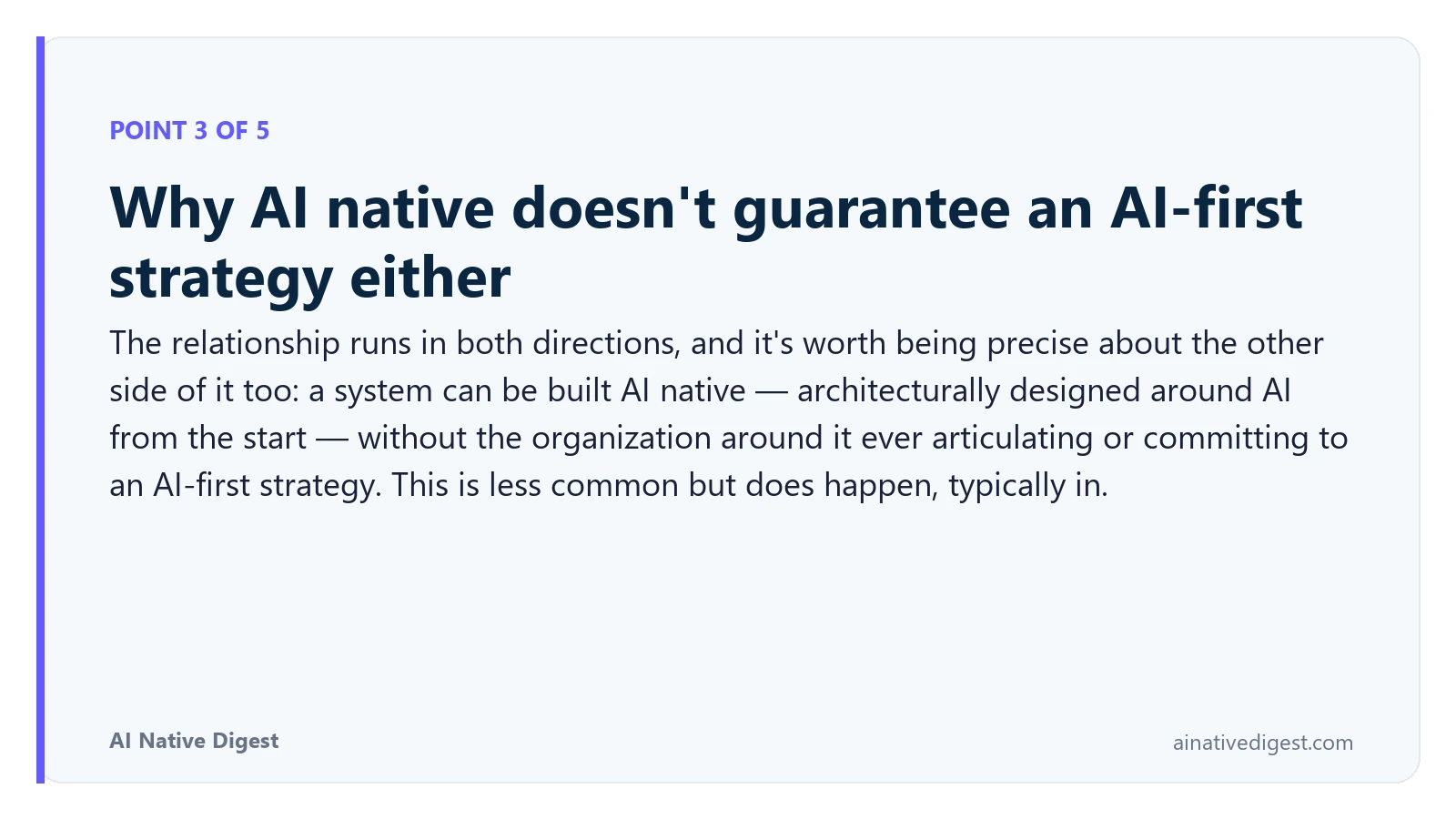 POINT 3 OF 5

Why AI native doesn't guarantee an AI-first strategy either

The relationship runs in both directions, and it's worth being precise about the other side of it too: a system can be built AI native — architecturally designed around AI from the start — without the organization around it ever articulating or committing to an AI-first strategy. This is less common but does happen, typically in.

AI Native Digest

ainativedigest.com